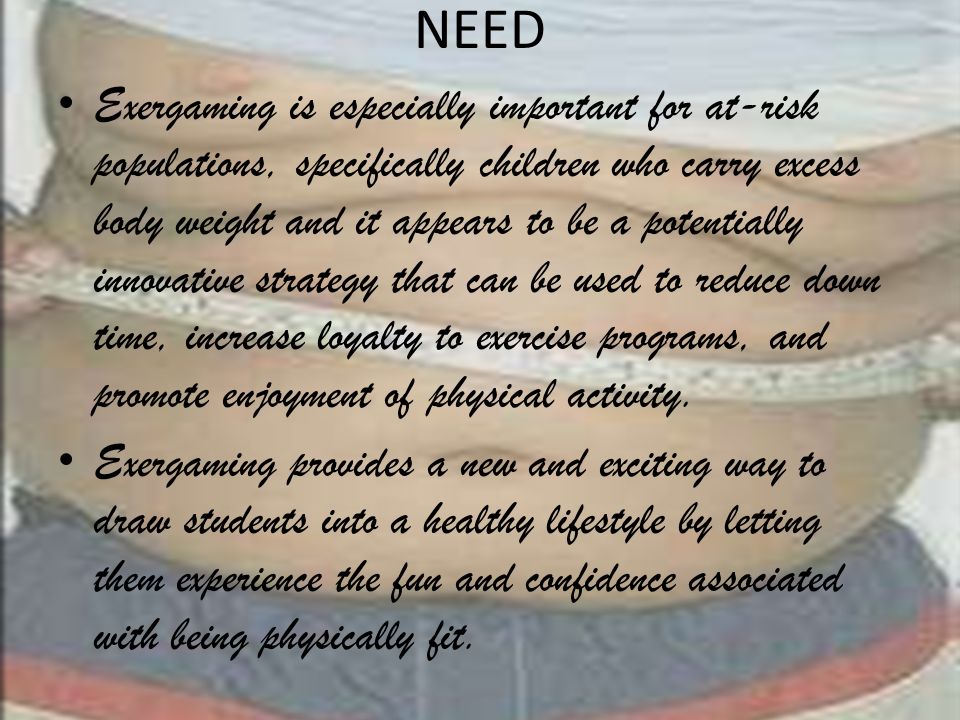 NEED

• Exergaming is especially important for at-risk populations, specifically children who carry excess body weight and it appears to be a potentially innovative strategy that can be used to reduce down time, increase loyalty to exercise programs, and promote enjoyment of physical activity.

• Exergaming provides a new and exciting way to draw students into a healthy lifestyle by letting them experience the fun and confidence associated with being physically fit.